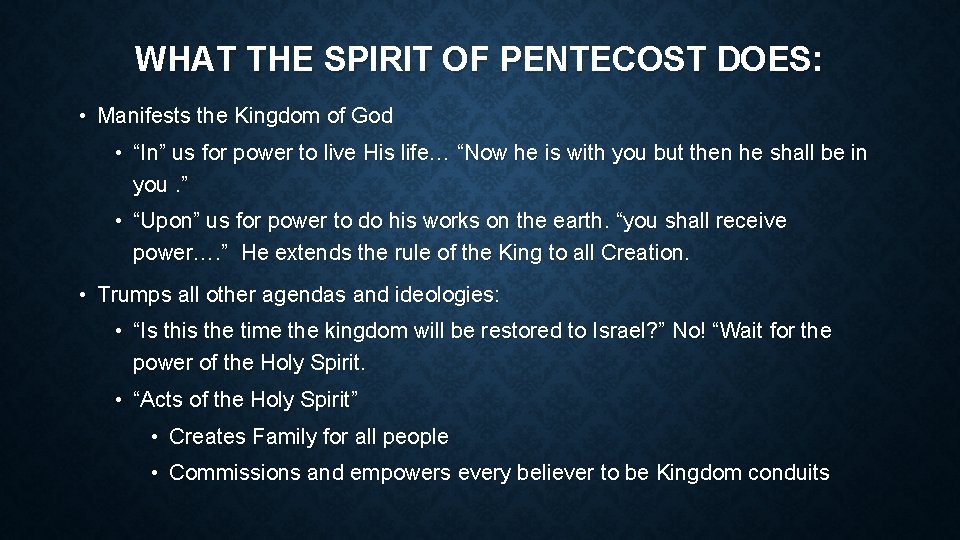 WHAT THE SPIRIT OF PENTECOST DOES:

• Manifests the Kingdom of God

• "In" us for power to live His life… "Now he is with you but then he shall be in you ."

• "Upon" us for power to do his works on the earth. "you shall receive power…." He extends the rule of the King to all Creation.

• Trumps all other agendas and ideologies:

• "Is this the time the kingdom will be restored to Israel?" No! "Wait for the power of the Holy Spirit.

• "Acts of the Holy Spirit"

• Creates Family for all people

• Commissions and empowers every believer to be Kingdom conduits